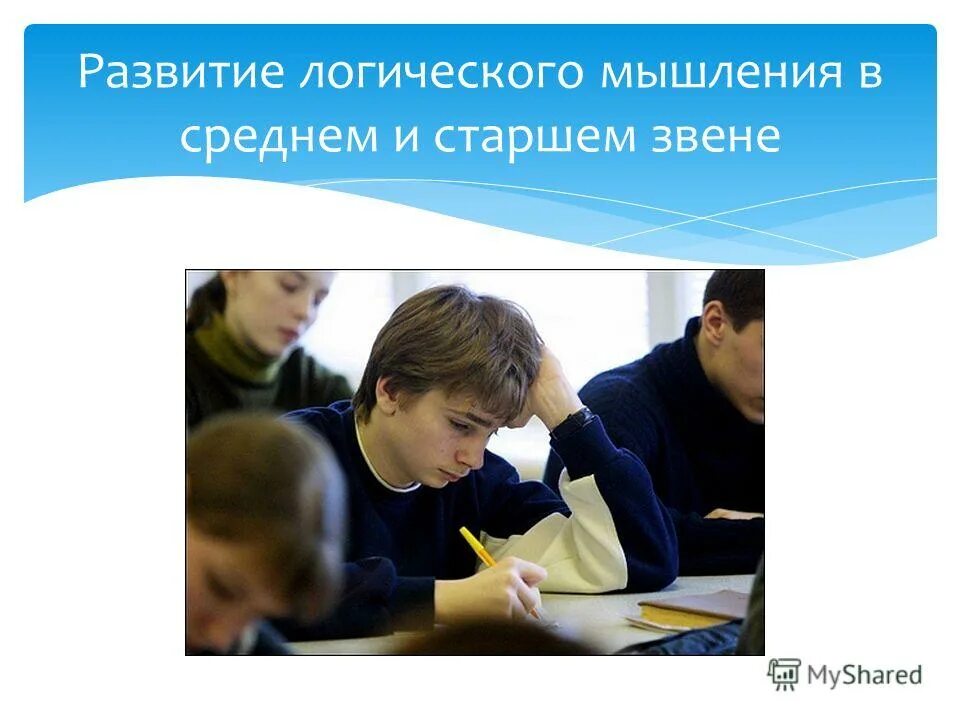 Развитие логического мышления в среднем и старшем звене

MyShared